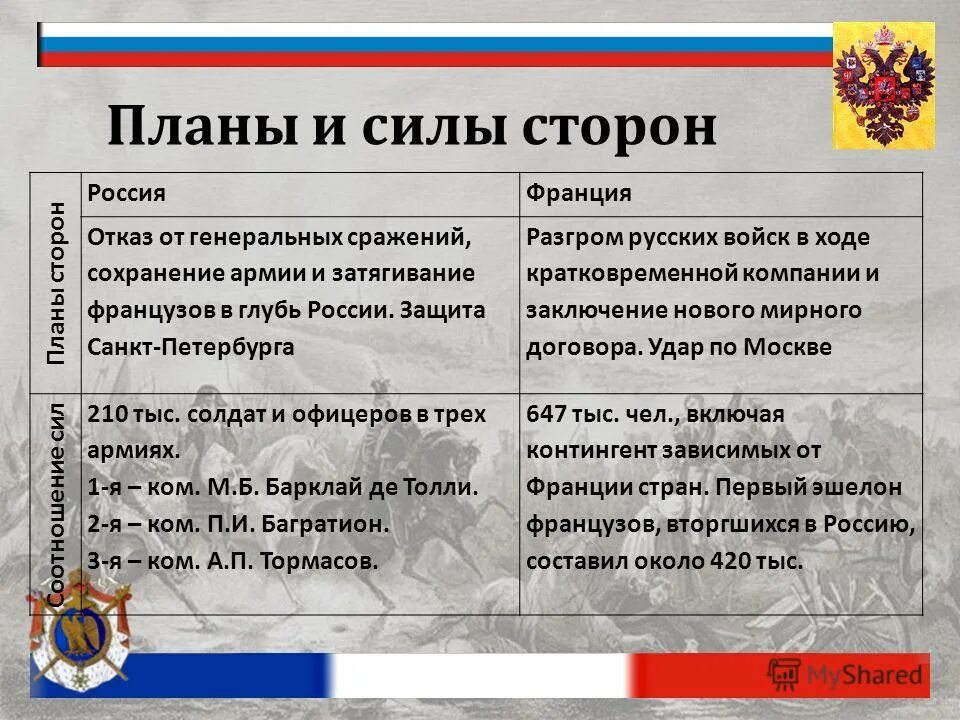 Планы и силы сторон

| | Россия | Франция |
|---|---|---|
| Планы сторон | Отказ от генеральных сражений, сохранение армии и затягивание французов в глубь России. Защита Санкт-Петербурга | Разгром русских войск в ходе кратковременной компании и заключение нового мирного договора. Удар по Москве |
| Соотношение сил | 210 тыс. солдат и офицеров в трех армиях. 1-я – ком. М.Б. Барклай де Толли. 2-я – ком. П.И. Багратион. 3-я – ком. А.П. Тормасов. | 647 тыс. чел., включая контингент зависимых от Франции стран. Первый эшелон французов, вторгшихся в Россию, составил около 420 тыс. |

MyShared